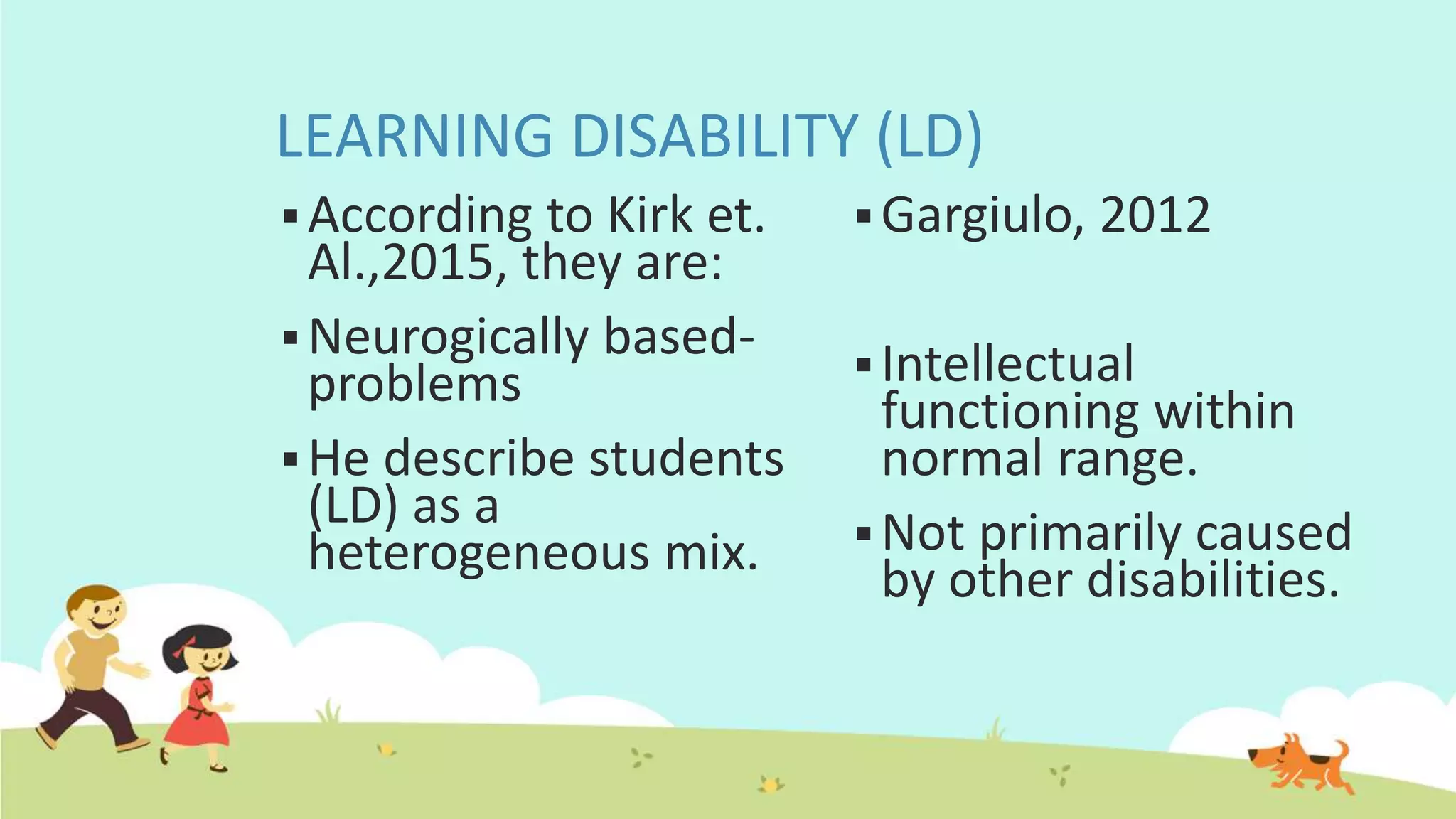 LEARNING DISABILITY (LD)

▪ According to Kirk et. Al.,2015, they are:

▪ Neurogically based-problems

▪ He describe students (LD) as a heterogeneous mix.

▪ Gargiulo, 2012

▪ Intellectual functioning within normal range.

▪ Not primarily caused by other disabilities.